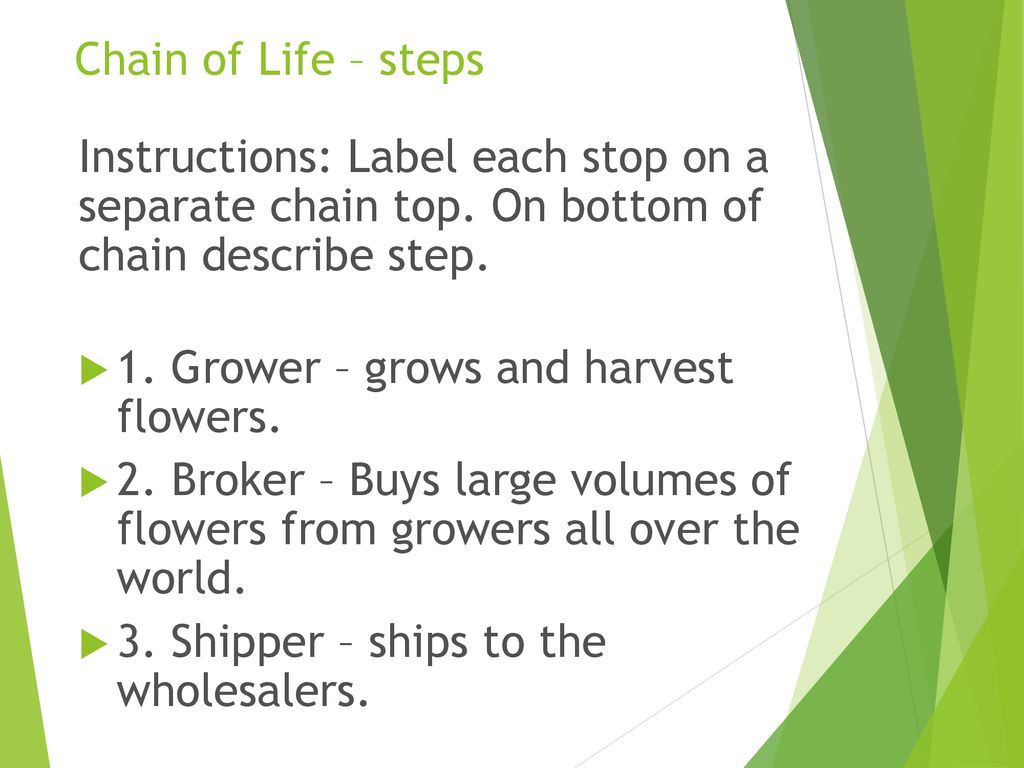 Chain of Life – steps

Instructions: Label each stop on a separate chain top. On bottom of chain describe step.

1. Grower – grows and harvest flowers.

2. Broker – Buys large volumes of flowers from growers all over the world.

3. Shipper – ships to the wholesalers.